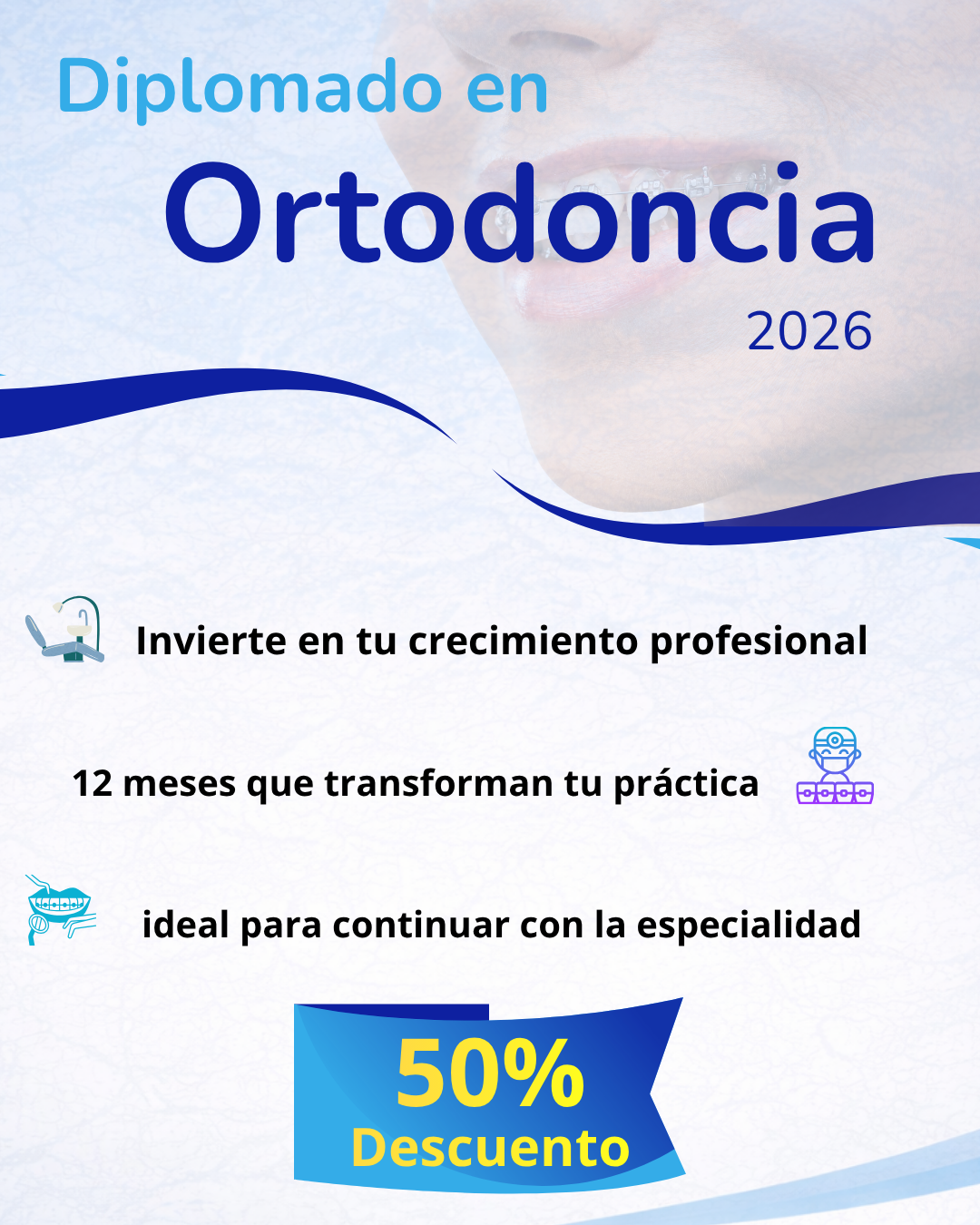 Diplomado en

Ortodoncia

2026

Invierte en tu crecimiento profesional

12 meses que transforman tu práctica

ideal para continuar con la especialidad

50%
Descuento